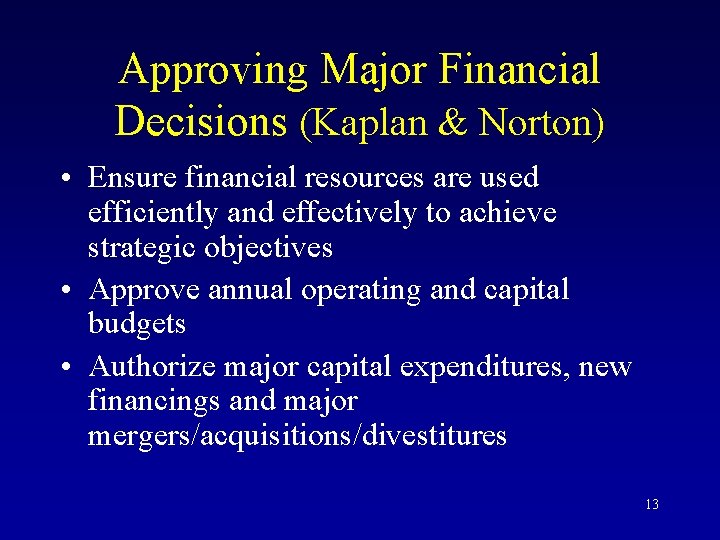 Approving Major Financial Decisions (Kaplan & Norton)

• Ensure financial resources are used efficiently and effectively to achieve strategic objectives

• Approve annual operating and capital budgets

• Authorize major capital expenditures, new financings and major mergers/acquisitions/divestitures

13